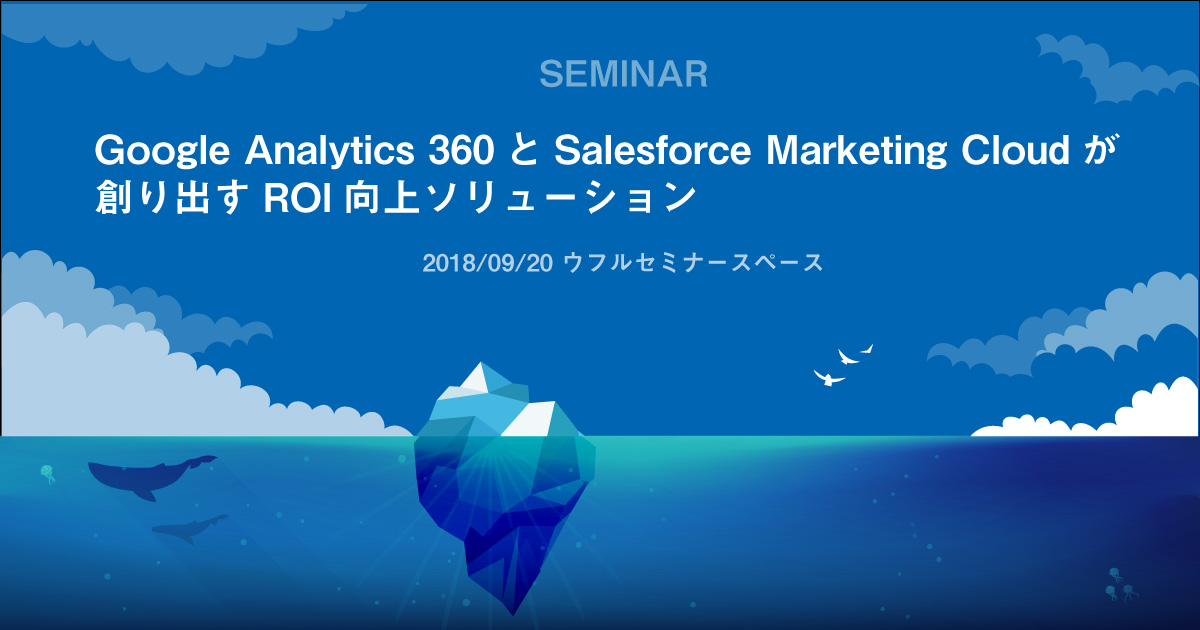 SEMINAR

Google Analytics 360 と Salesforce Marketing Cloud が創り出す ROI 向上ソリューション

2018/09/20 ウフルセミナースペース